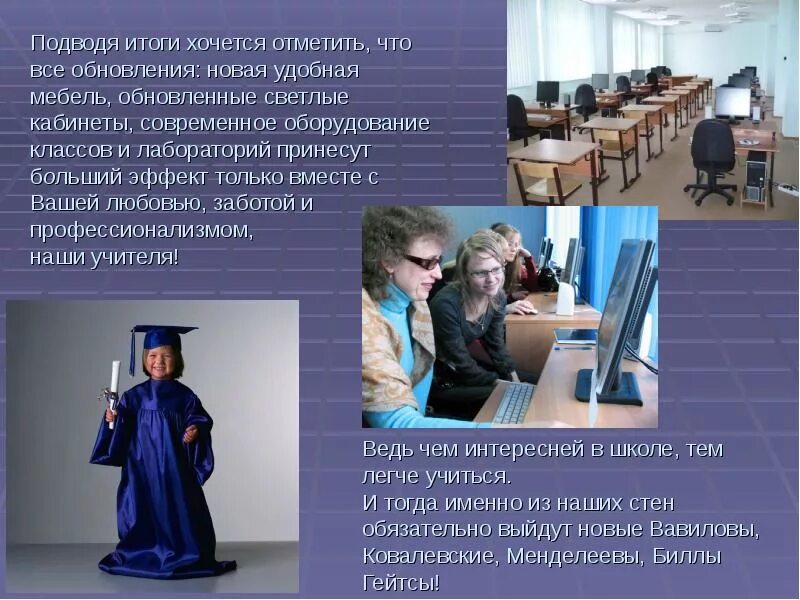 Подводя итоги хочется отметить, что все обновления: новая удобная мебель, обновленные светлые кабинеты, современное оборудование классов и лабораторий принесут больший эффект только вместе с Вашей любовью, заботой и профессионализмом, наши учителя!

Ведь чем интересней в школе, тем легче учиться.
И тогда именно из наших стен обязательно выйдут новые Вавиловы, Ковалевские, Менделеевы, Биллы Гейтсы!